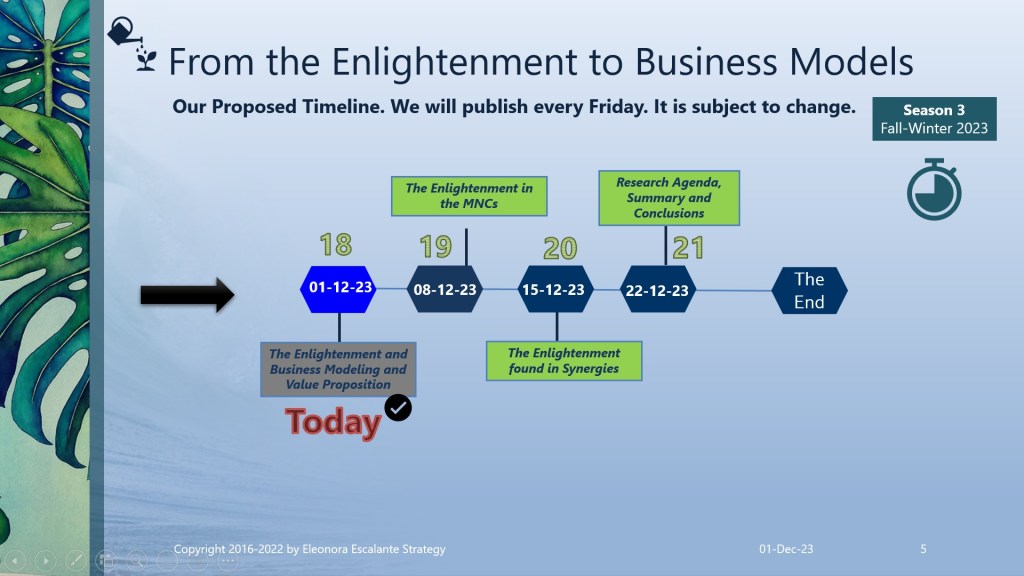 From the Enlightenment to Business Models

Our Proposed Timeline. We will publish every Friday. It is subject to change.

Season 3
Fall-Winter 2023

The Enlightenment in the MNCs

Research Agenda, Summary and Conclusions

18

19

20

21

01-12-23

08-12-23

15-12-23

22-12-23

The End

The Enlightenment and Business Modeling and Value Proposition

The Enlightenment found in Synergies

Today

Copyright 2016-2022 by Eleonora Escalante Strategy

01-Dec-23

5